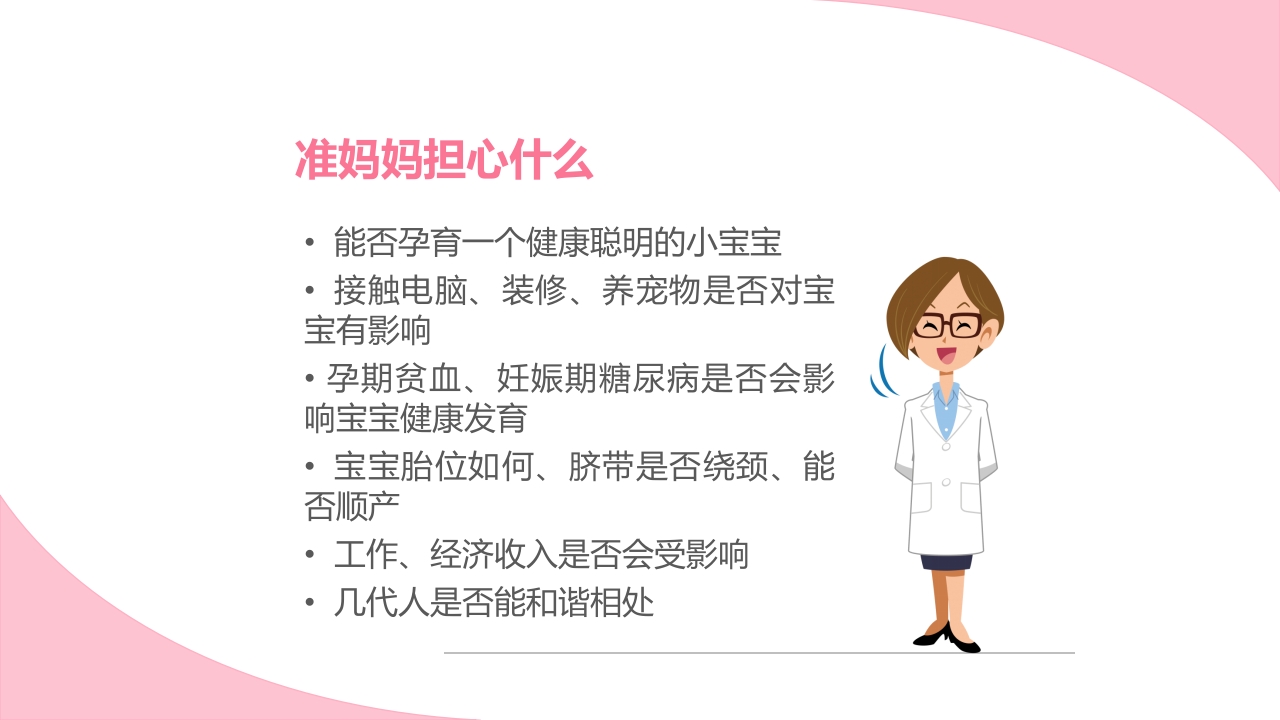 准妈妈担心什么

• 能否孕育一个健康聪明的小宝宝
• 接触电脑、装修、养宠物是否对宝宝有影响
• 孕期贫血、妊娠期糖尿病是否会影响宝宝健康发育
• 宝宝胎位如何、脐带是否绕颈、能否顺产
• 工作、经济收入是否会受影响
• 几代人是否能和谐相处